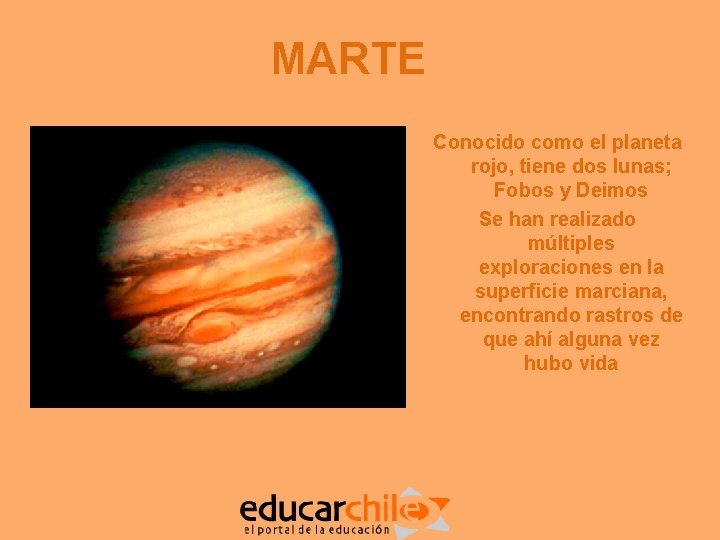 MARTE

Conocido como el planeta rojo, tiene dos lunas; Fobos y Deimos

Se han realizado múltiples exploraciones en la superficie marciana, encontrando rastros de que ahí alguna vez hubo vida

educarchile
el portal de la educación